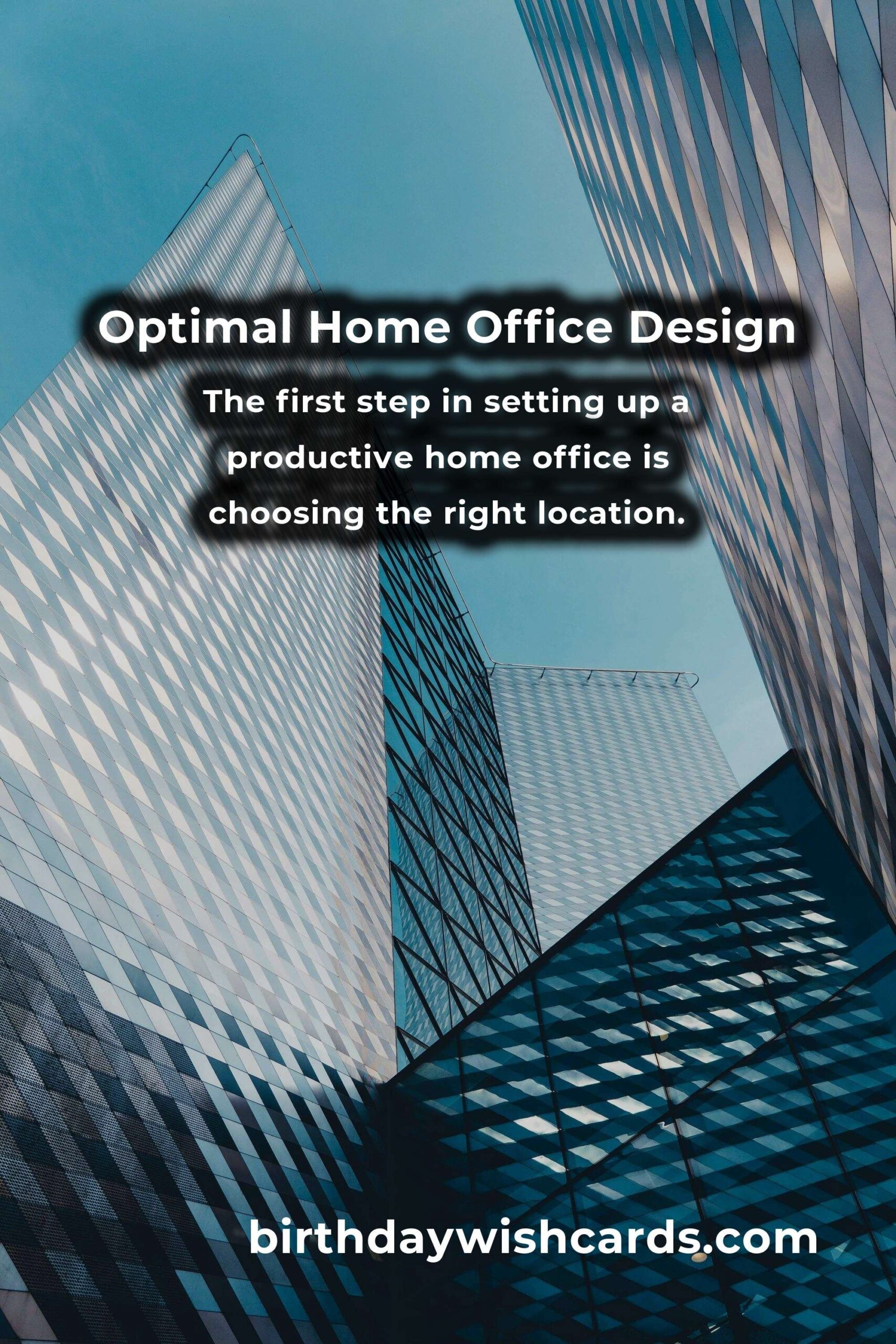 Optimal Home Office Design

The first step in setting up a productive home office is choosing the right location.

birthdaywishcards.com